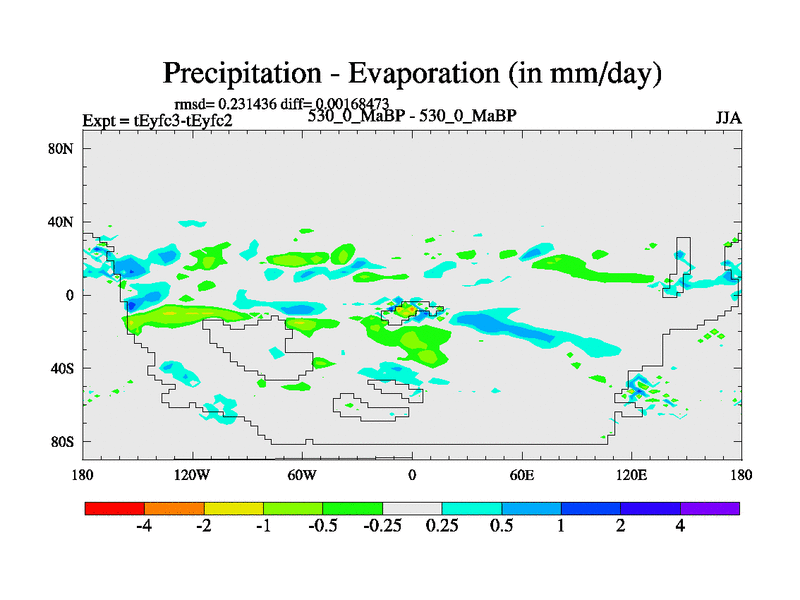 Precipitation - Evaporation (in mm/day)

rmsd= 0.231436 diff= 0.00168473

Expt = tEyfc3-tEyfc2

530_0_MaBP - 530_0_MaBP

JJA

80N
40N
0
40S
80S

180
120W
60W
0
60E
120E
180

-4
-2
-1
-0.5
-0.25
0.25
0.5
1
2
4